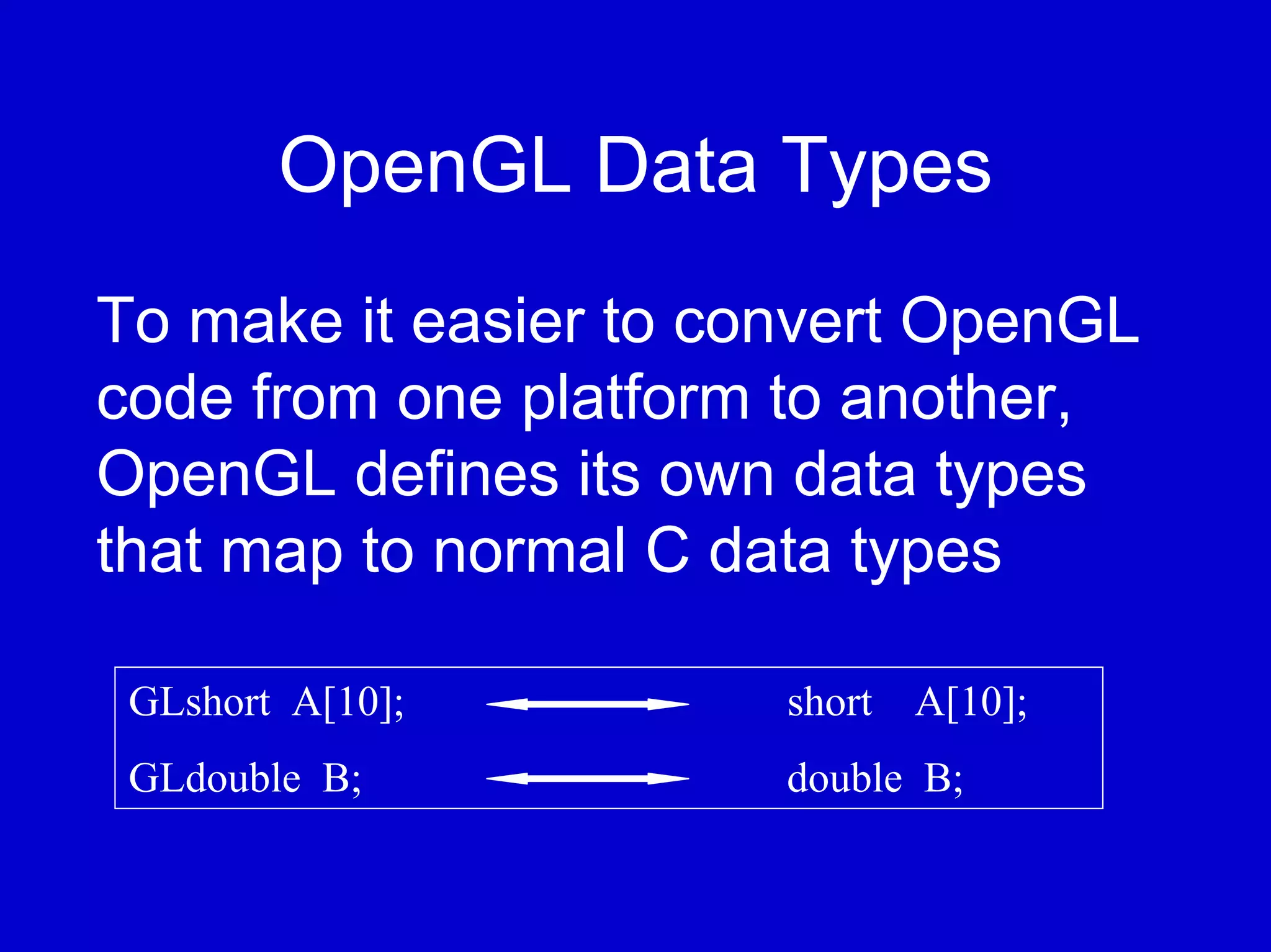 OpenGL Data Types

To make it easier to convert OpenGL code from one platform to another, OpenGL defines its own data types that map to normal C data types

GLshort A[10]; short A[10];

GLdouble B; double B;